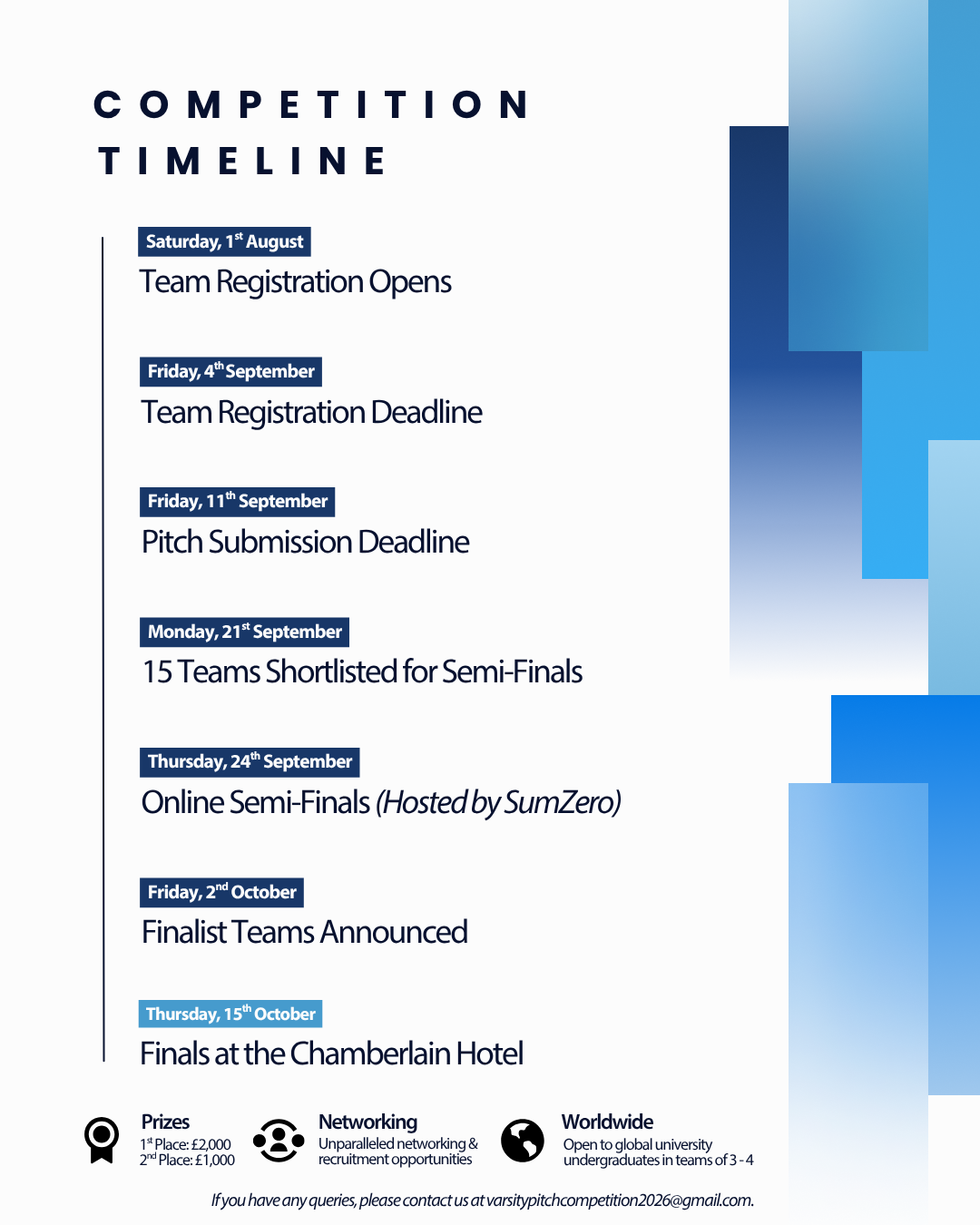 COMPETITION TIMELINE

Saturday, 1$^{st}$ August
Team Registration Opens

Friday, 4$^{th}$ September
Team Registration Deadline

Friday, 11$^{th}$ September
Pitch Submission Deadline

Monday, 21$^{st}$ September
15 Teams Shortlisted for Semi-Finals

Thursday, 24$^{th}$ September
Online Semi-Finals (Hosted by SumZero)

Friday, 2$^{nd}$ October
Finalist Teams Announced

Thursday, 15$^{th}$ October
Finals at the Chamberlain Hotel

Prizes
1$^{st}$ Place: £2,000
2$^{nd}$ Place: £1,000

Networking
Unparalleled networking & recruitment opportunities

Worldwide
Open to global university undergraduates in teams of 3 - 4

If you have any queries, please contact us at varsitypitchcompetition2026@gmail.com.